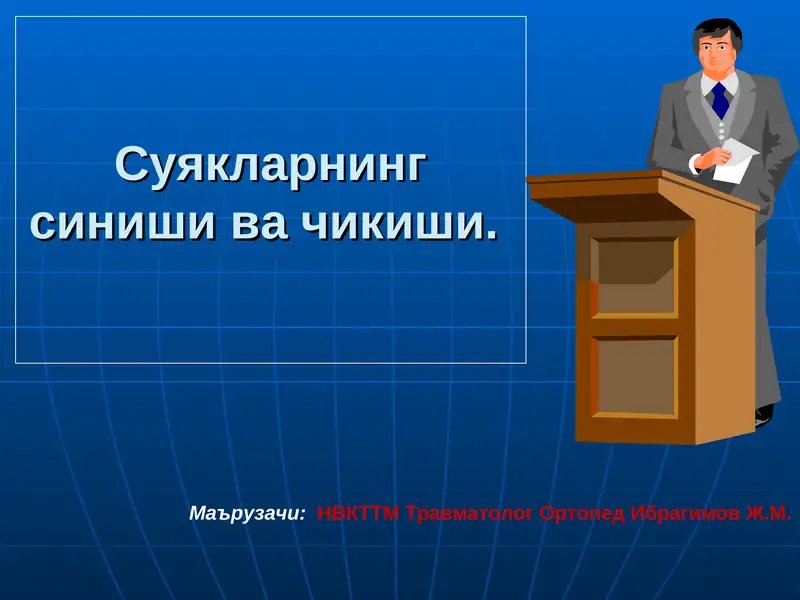 Суякларнинг синиши ва чикиши.

Маърузачи: НВКТТМ Травматолог Ортопед Ибрагимов Ж.М.